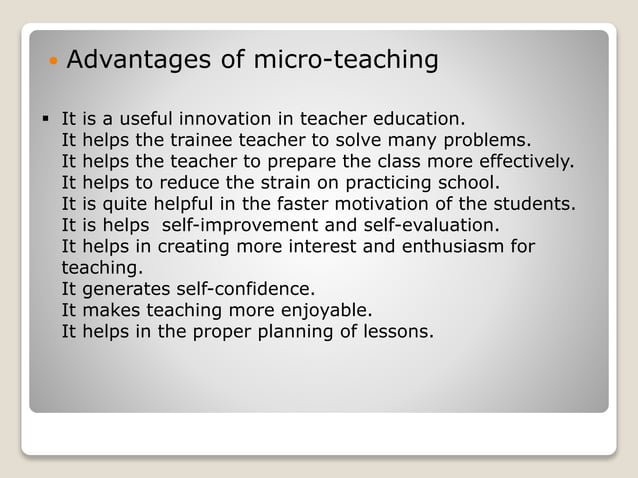 Advantages of micro-teaching

It is a useful innovation in teacher education.
It helps the trainee teacher to solve many problems.
It helps the teacher to prepare the class more effectively.
It helps to reduce the strain on practicing school.
It is quite helpful in the faster motivation of the students.
It is helps self-improvement and self-evaluation.
It helps in creating more interest and enthusiasm for teaching.
It generates self-confidence.
It makes teaching more enjoyable.
It helps in the proper planning of lessons.